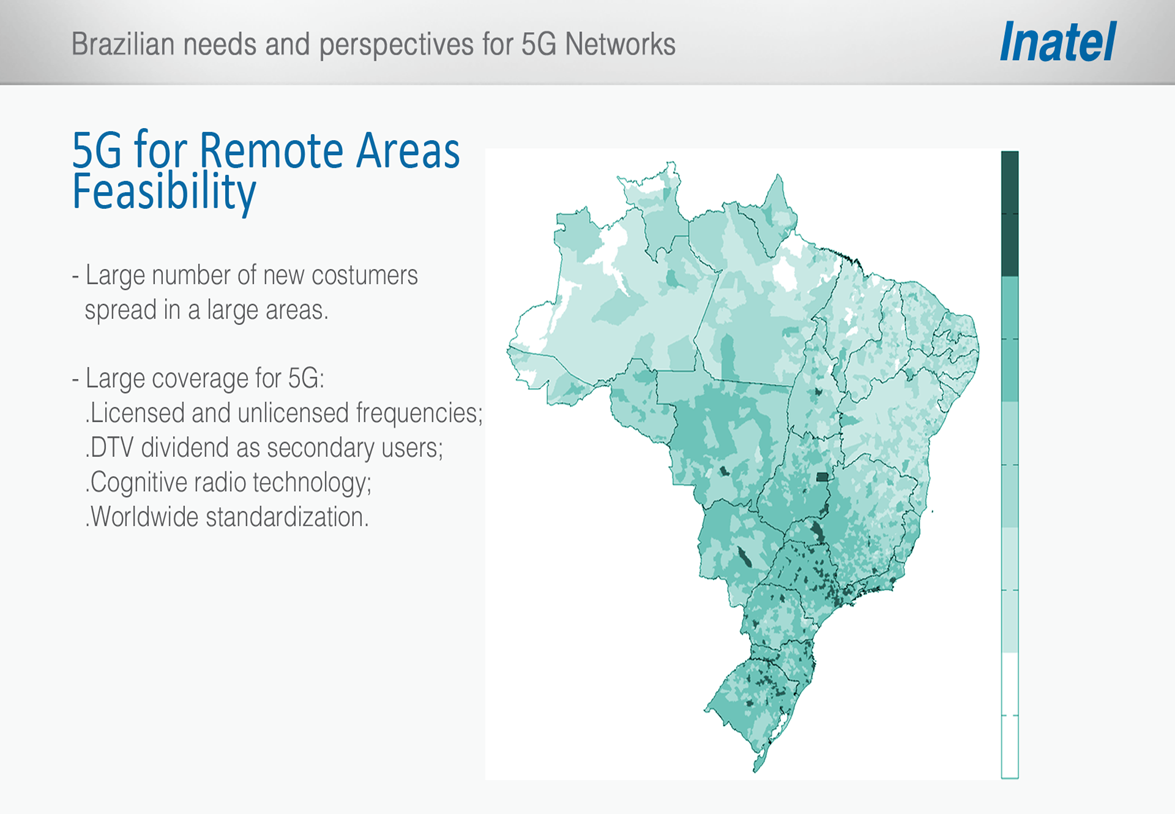 Brazilian needs and perspectives for 5G Networks

Inatel

5G for Remote Areas Feasibility

- Large number of new costumers spread in a large areas.

- Large coverage for 5G:
.Licensed and unlicensed frequencies;
.DTV dividend as secondary users;
.Cognitive radio technology;
.Worldwide standardization.